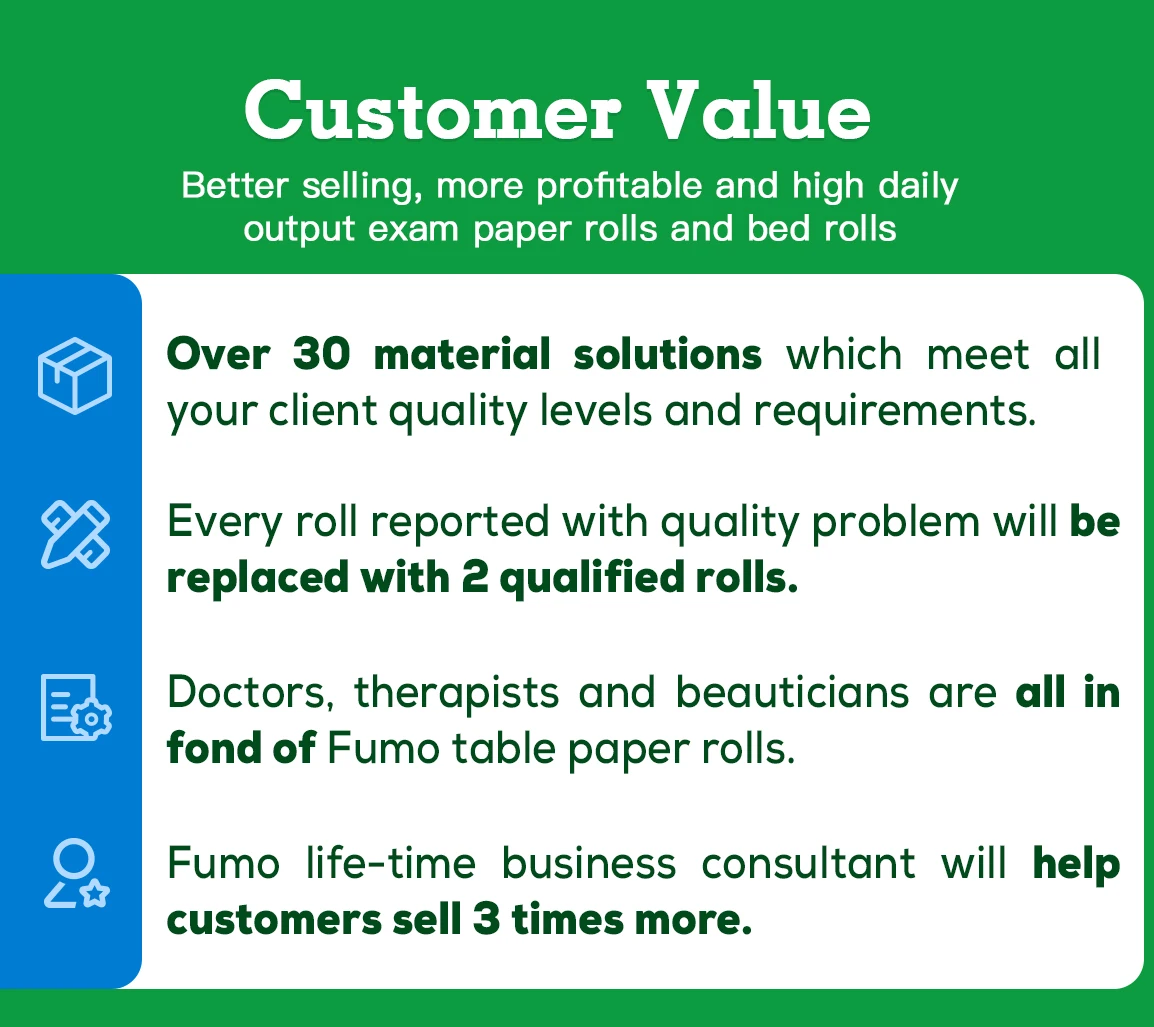 Customer Value

Better selling, more profitable and high daily output exam paper rolls and bed rolls

Over 30 material solutions which meet all your client quality levels and requirements.

Every roll reported with quality problem will be replaced with 2 qualified rolls.

Doctors, therapists and beauticians are all in fond of Fumo table paper rolls.

Fumo life-time business consultant will help customers sell 3 times more.